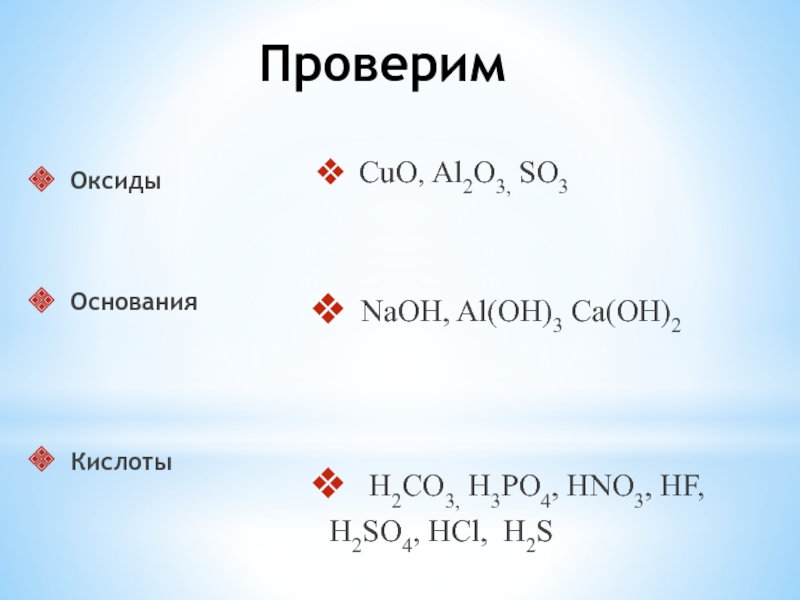 Проверим

Оксиды

Основания

Кислоты

$CuO$, $Al_2O_3$, $SO_3$

$NaOH$, $Al(OH)_3$ $Ca(OH)_2$

$H_2CO_3$, $H_3PO_4$, $HNO_3$, $HF$, $H_2SO_4$, $HCl$, $H_2S$